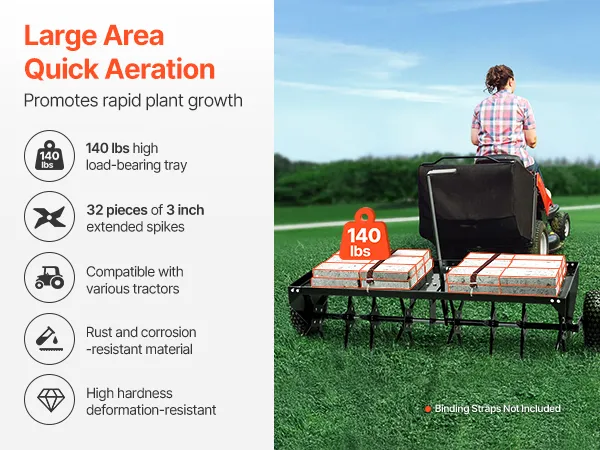 Large Area
Quick Aeration

Promotes rapid plant growth

140 lbs

140 lbs high load-bearing tray

32 pieces of 3 inch extended spikes

Compatible with various tractors

Rust and corrosion -resistant material

High hardness deformation-resistant

140 lbs

Binding Straps Not Included